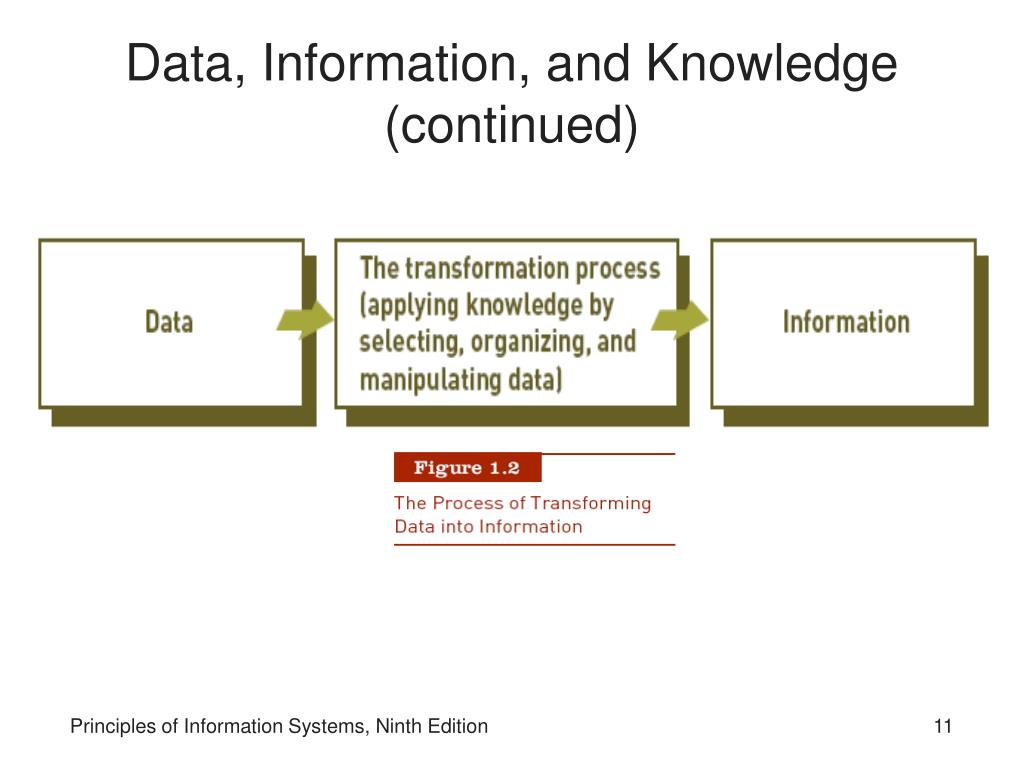 Data, Information, and Knowledge (continued)

Data

The transformation process (applying knowledge by selecting, organizing, and manipulating data)

Information

Figure 1.2

The Process of Transforming Data into Information

Principles of Information Systems, Ninth Edition

11